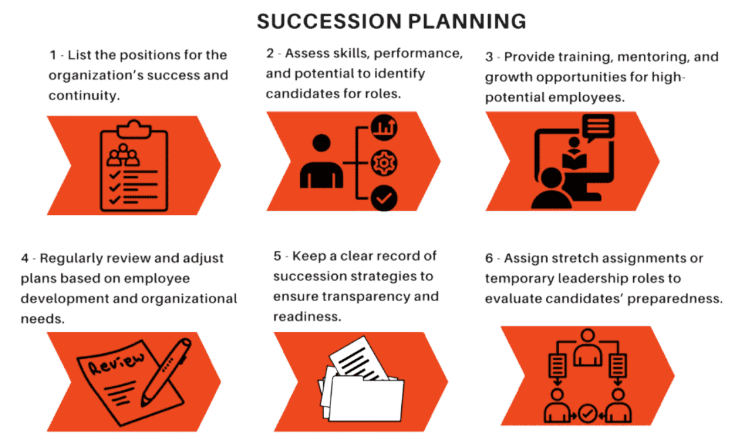 SUCCESSION PLANNING

1 - List the positions for the organization's success and continuity.

2 - Assess skills, performance, and potential to identify candidates for roles.

3 - Provide training, mentoring, and growth opportunities for high-potential employees.

4 - Regularly review and adjust plans based on employee development and organizational needs.

Review

5 - Keep a clear record of succession strategies to ensure transparency and readiness.

6 - Assign stretch assignments or temporary leadership roles to evaluate candidates' preparedness.